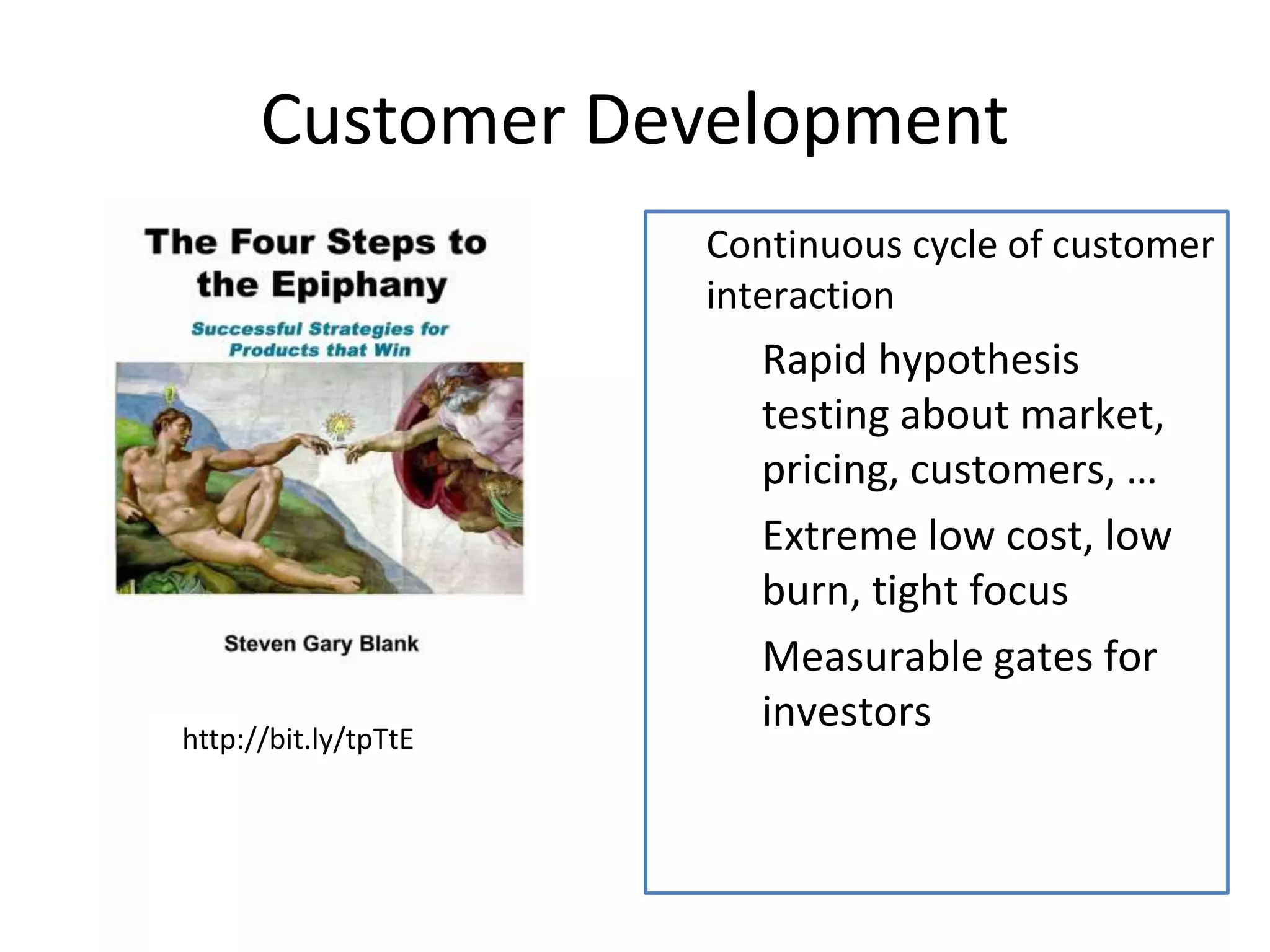 Customer Development

The Four Steps to the Epiphany

Successful Strategies for Products that Win

Steven Gary Blank

http://bit.ly/tpTtE

Continuous cycle of customer interaction

Rapid hypothesis testing about market, pricing, customers, …

Extreme low cost, low burn, tight focus

Measurable gates for investors